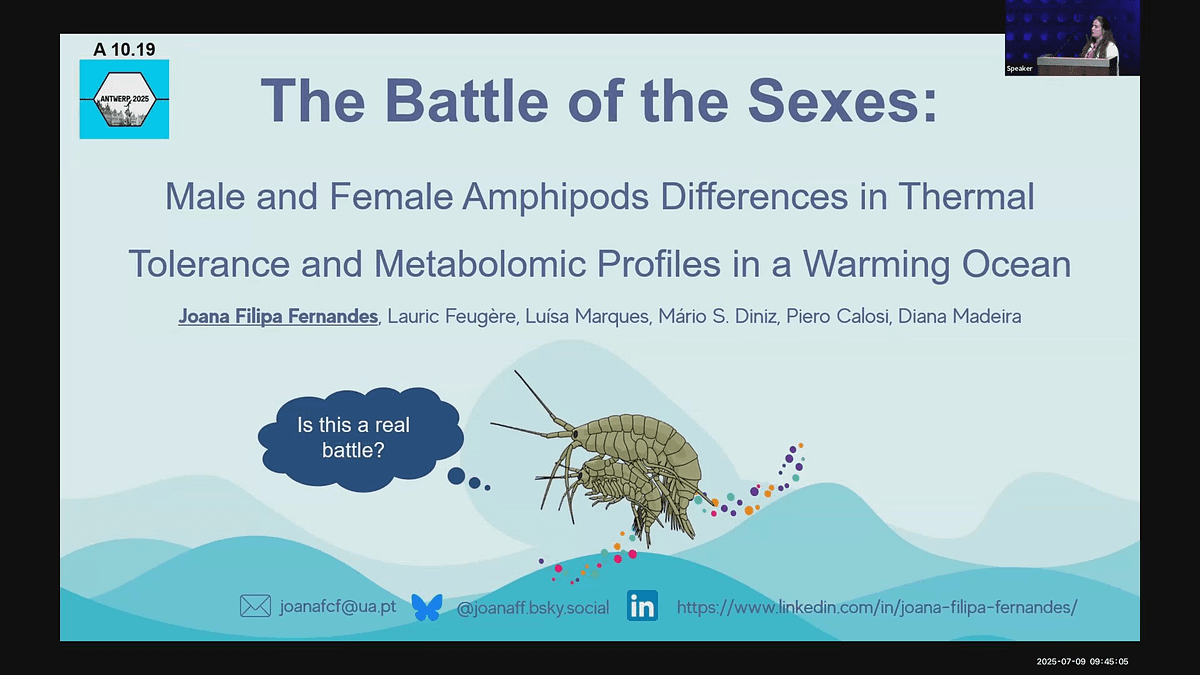 A 10.19

ANTWERP 2025

Speaker

The Battle of the Sexes:

Male and Female Amphipods Differences in Thermal Tolerance and Metabolomic Profiles in a Warming Ocean

Joana Filipa Fernandes, Lauric Feugère, Luísa Marques, Mário S. Diniz, Piero Calosi, Diana Madeira

Is this a real battle?

joanafcf@ua.pt @joanaff.bsky.social in https://www.linkedin.com/in/joana-filipa-fernandes/

2025-07-09 09:45:05